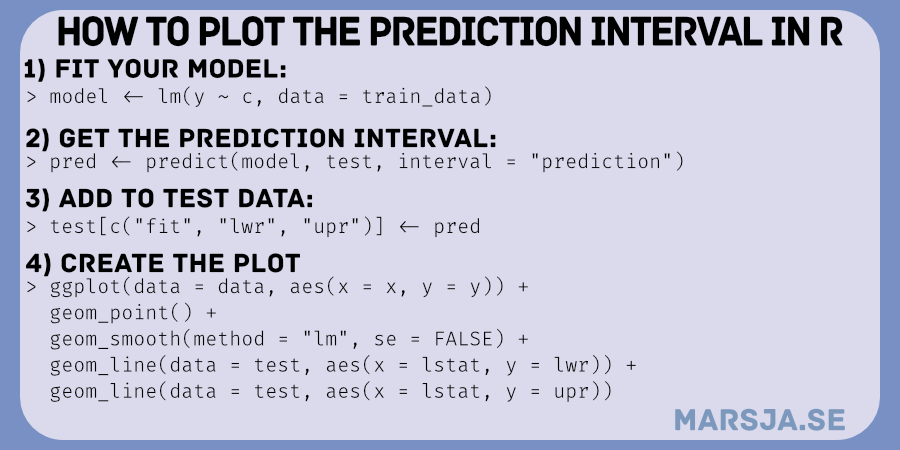 HOW TO PLOT THE PREDICTION INTERVAL IN R

1) FIT YOUR MODEL:

> model ← lm(y ~ c, data = train_data)

2) GET THE PREDICTION INTERVAL:

> pred ← predict(model, test, interval = "prediction")

3) ADD TO TEST DATA:

> test[c("fit", "lwr", "upr")] ← pred

4) CREATE THE PLOT

> ggplot(data = data, aes(x = x, y = y)) +
geom_point() +
geom_smooth(method = "lm", se = FALSE) +
geom_line(data = test, aes(x = lstat, y = lwr)) +
geom_line(data = test, aes(x = lstat, y = upr))

MARSJA.SE